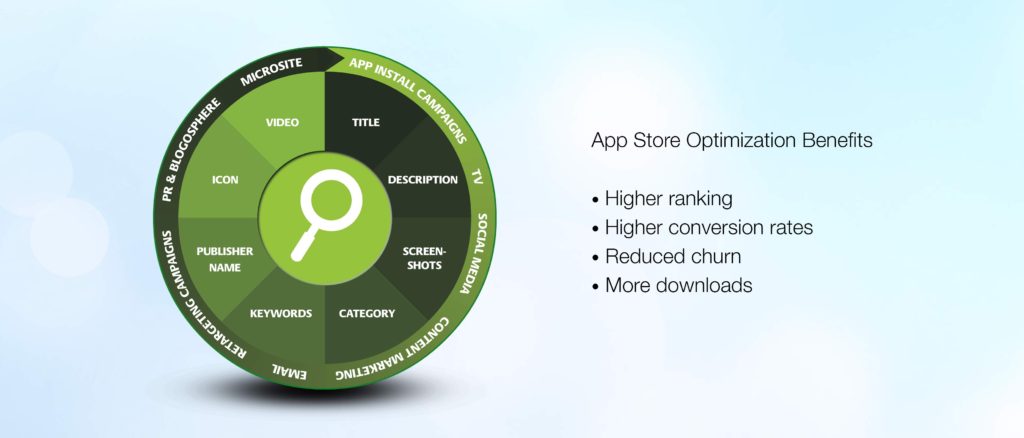 MICROSITE
APP INSTALL CAMPAIGNS
TV
SOCIAL MEDIA
CONTENT MARKETING
EMAIL
RETARGETING CAMPAIGNS
PR & BLOGOSPHERE

VIDEO
TITLE
DESCRIPTION
SCREEN-SHOTS
CATEGORY
KEYWORDS
PUBLISHER NAME
ICON

App Store Optimization Benefits

• Higher ranking
• Higher conversion rates
• Reduced churn
• More downloads